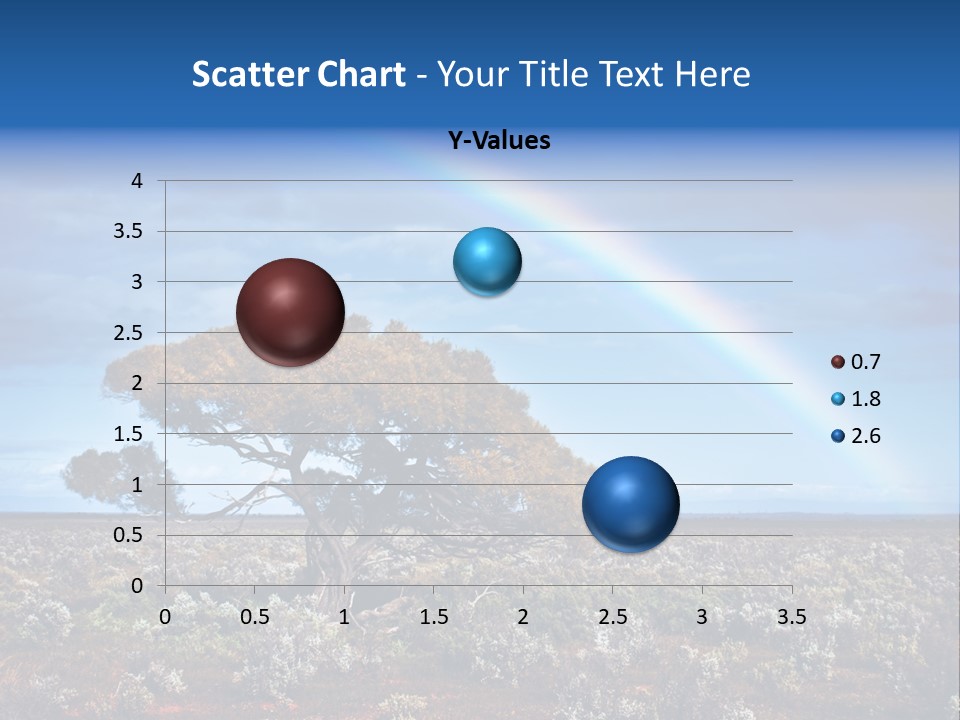 Scatter Chart - Your Title Text Here

Y-Values

4
3.5
3
2.5
2
1.5
1
0.5
0

0 0.5 1 1.5 2 2.5 3 3.5

0.7
1.8
2.6